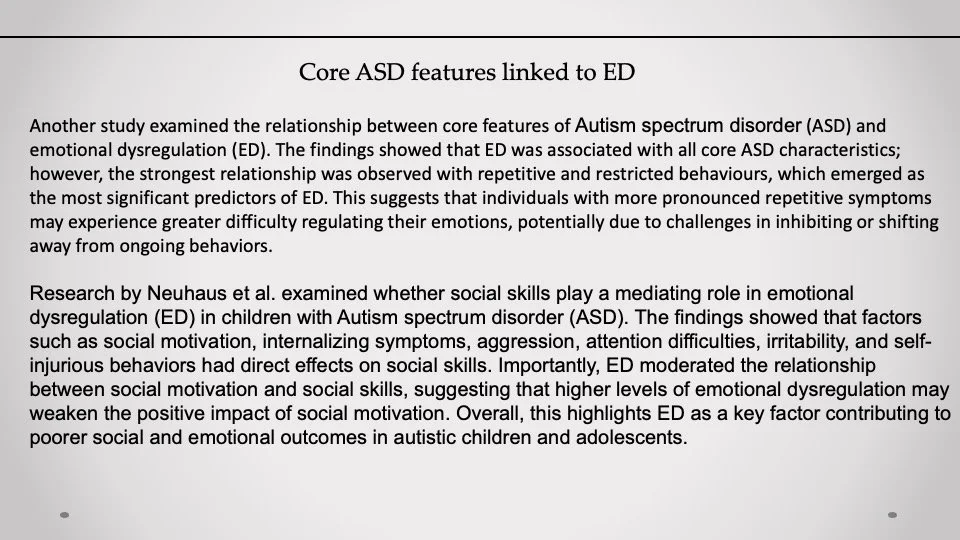 Core ASD features linked to ED

Another study examined the relationship between core features of Autism spectrum disorder (ASD) and emotional dysregulation (ED). The findings showed that ED was associated with all core ASD characteristics; however, the strongest relationship was observed with repetitive and restricted behaviours, which emerged as the most significant predictors of ED. This suggests that individuals with more pronounced repetitive symptoms may experience greater difficulty regulating their emotions, potentially due to challenges in inhibiting or shifting away from ongoing behaviors.

Research by Neuhaus et al. examined whether social skills play a mediating role in emotional dysregulation (ED) in children with Autism spectrum disorder (ASD). The findings showed that factors such as social motivation, internalizing symptoms, aggression, attention difficulties, irritability, and self-injurious behaviors had direct effects on social skills. Importantly, ED moderated the relationship between social motivation and social skills, suggesting that higher levels of emotional dysregulation may weaken the positive impact of social motivation. Overall, this highlights ED as a key factor contributing to poorer social and emotional outcomes in autistic children and adolescents.